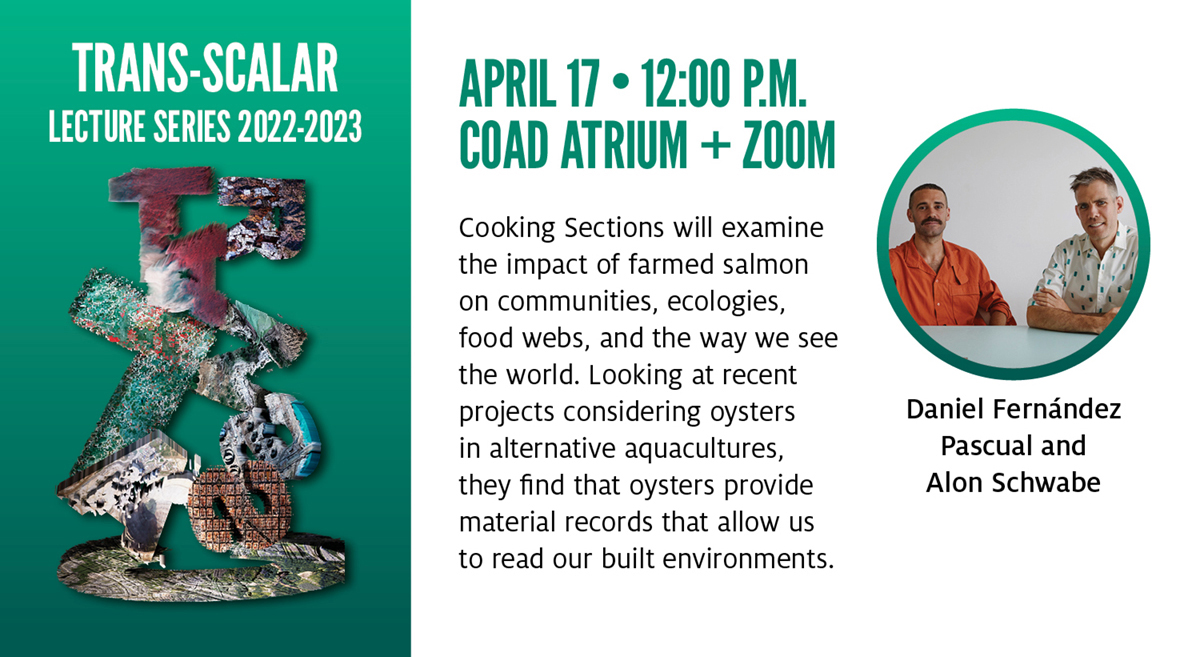 TRANS-SCALAR
LECTURE SERIES 2022-2023

APRIL 17 • 12:00 P.M.
COAD ATRIUM + ZOOM

Cooking Sections will examine the impact of farmed salmon on communities, ecologies, food webs, and the way we see the world. Looking at recent projects considering oysters in alternative aquacultures, they find that oysters provide material records that allow us to read our built environments.

Daniel Fernández Pascual and Alon Schwabe